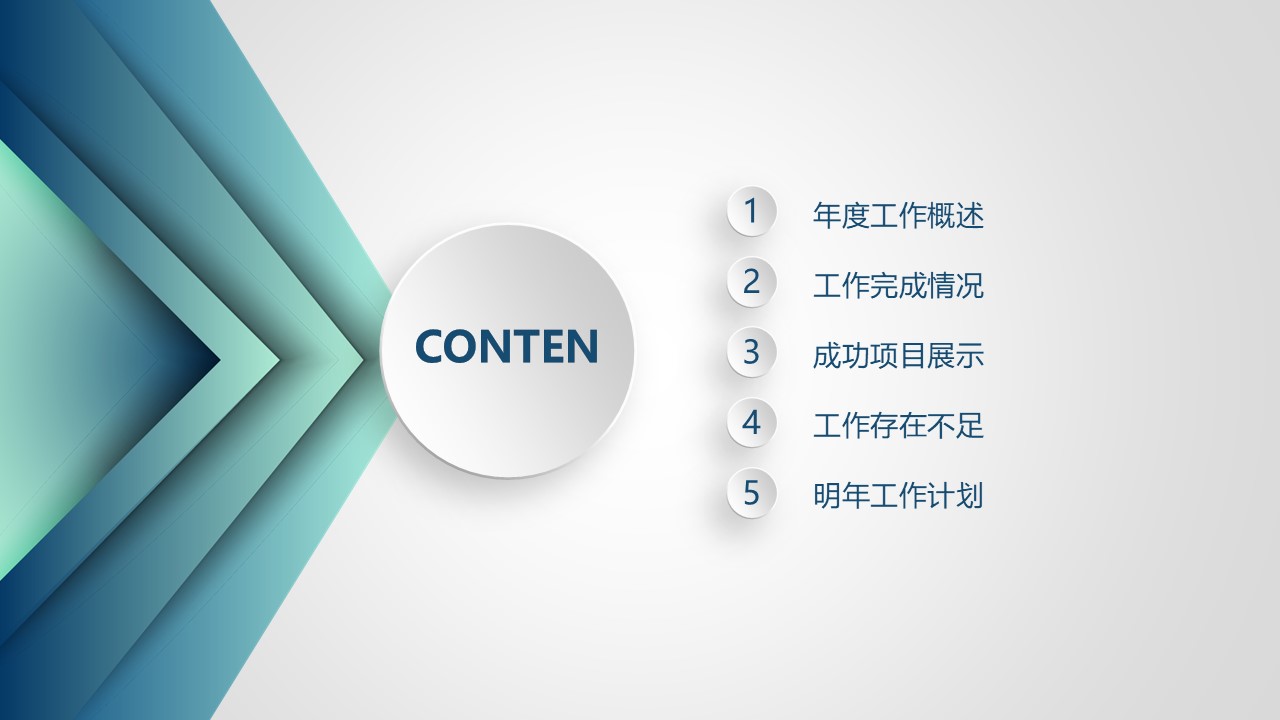 CONTEN

1 年度工作概述

2 工作完成情况

3 成功项目展示

4 工作存在不足

5 明年工作计划